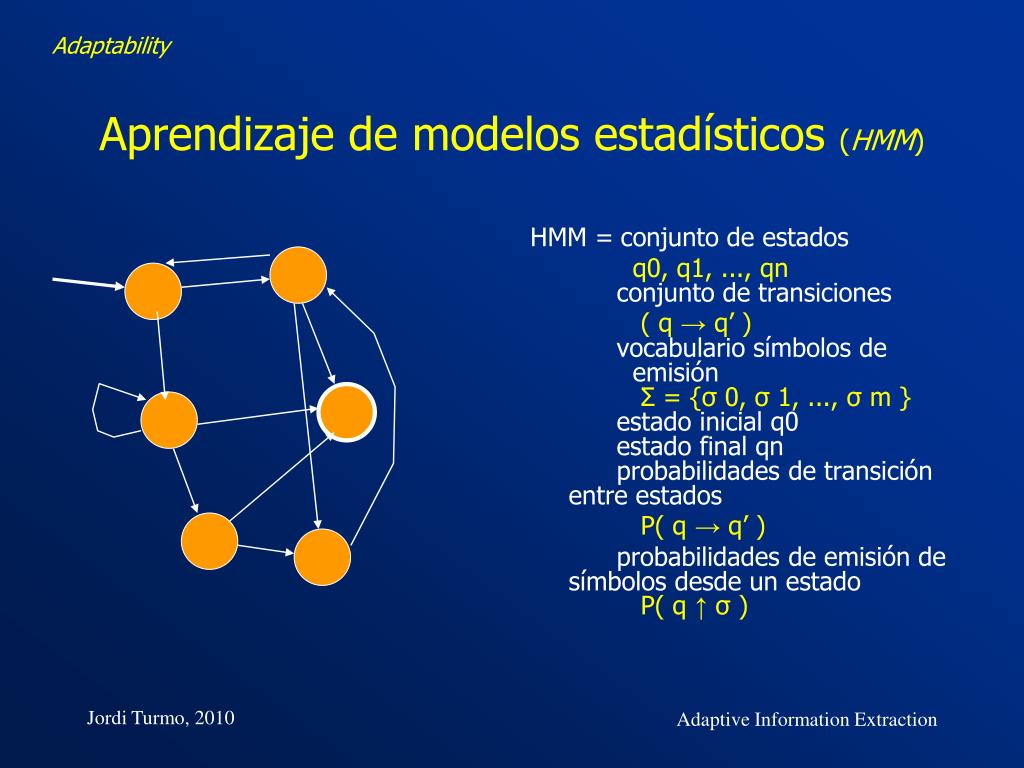 Adaptability

Aprendizaje de modelos estadísticos (HMM)

HMM = conjunto de estados
q0, q1, ..., qn
conjunto de transiciones
( q → q’ )
vocabulario símbolos de emisión
Σ = {σ 0, σ 1, ..., σ m }
estado inicial q0
estado final qn
probabilidades de transición entre estados
P( q → q’ )
probabilidades de emisión de símbolos desde un estado
P( q ↑ σ )

Jordi Turmo, 2010

Adaptive Information Extraction